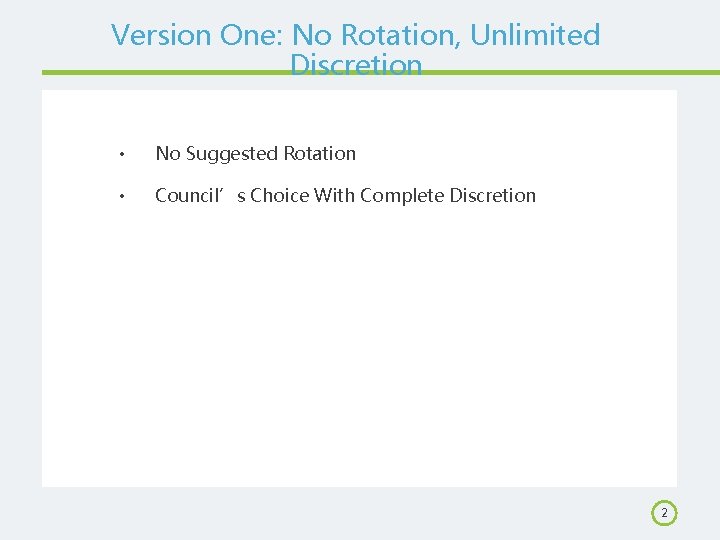 Version One: No Rotation, Unlimited Discretion

• No Suggested Rotation

• Council’s Choice With Complete Discretion

2